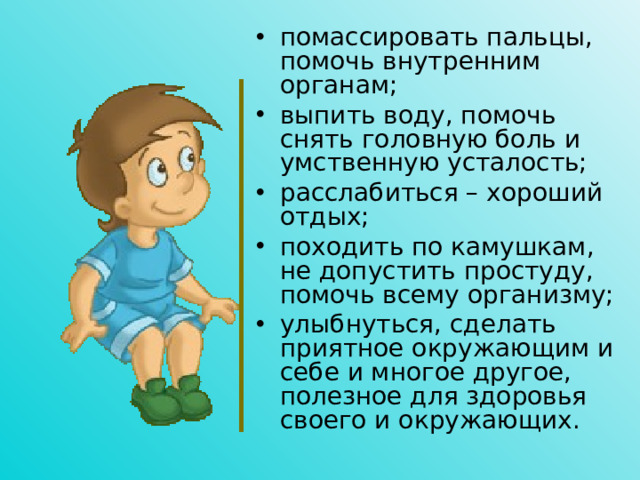 • помассировать пальцы, помочь внутренним органам;
• выпить воду, помочь снять головную боль и умственную усталость;
• расслабиться – хороший отдых;
• походить по камушкам, не допустить простуду, помочь всему организму;
• улыбнуться, сделать приятное окружающим и себе и многое другое, полезное для здоровья своего и окружающих.